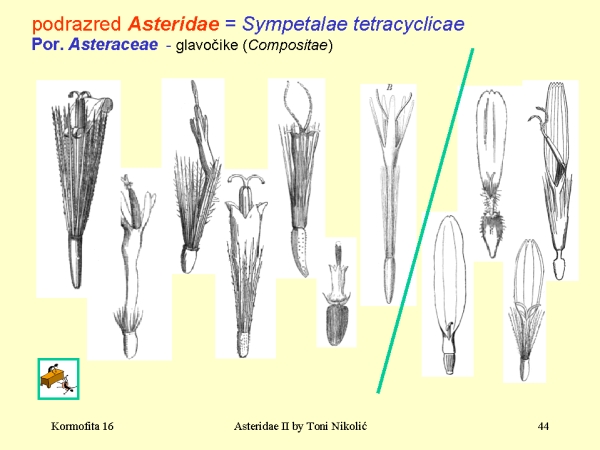 podrazred Asteridae = Sympetalae tetracyclicae
Por. Asteraceae - glavočike (Compositae)

B

Kormofita 16

Asteridae II by Toni Nikolić

44